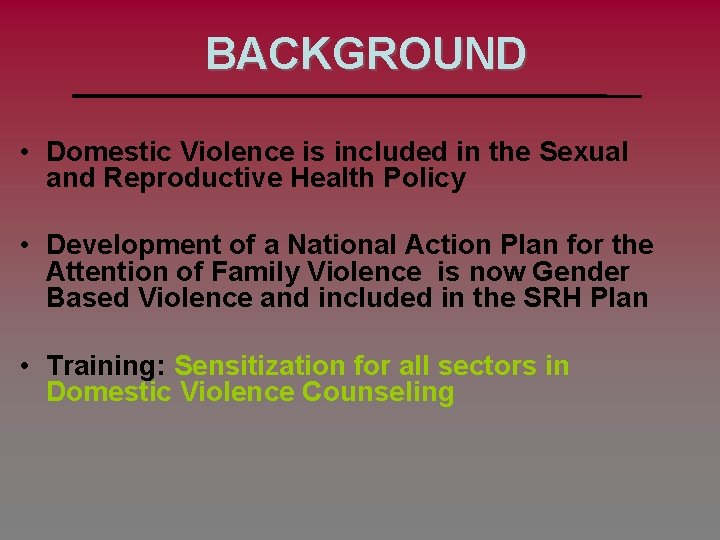 BACKGROUND

• Domestic Violence is included in the Sexual and Reproductive Health Policy

• Development of a National Action Plan for the Attention of Family Violence is now Gender Based Violence and included in the SRH Plan

• Training: Sensitization for all sectors in Domestic Violence Counseling